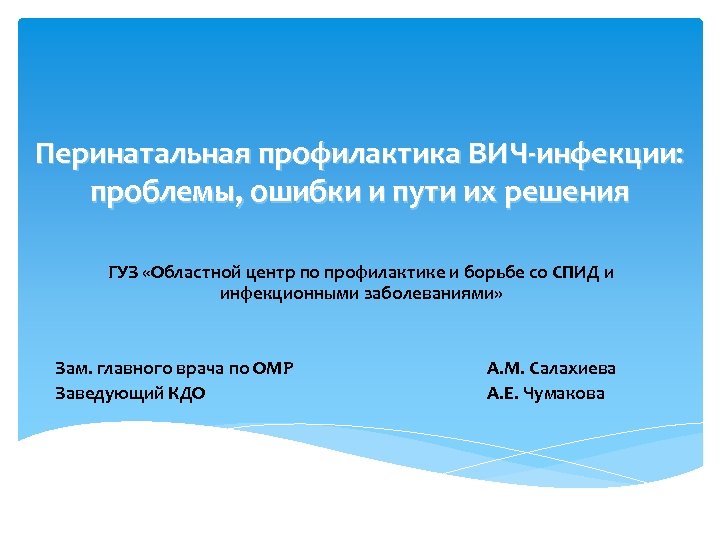 Перинатальная профилактика ВИЧ-инфекции: проблемы, ошибки и пути их решения

ГУЗ «Областной центр по профилактике и борьбе со СПИД и инфекционными заболеваниями»

Зам. главного врача по ОМР А.М. Салахиева
Заведующий КДО А.Е. Чумакова